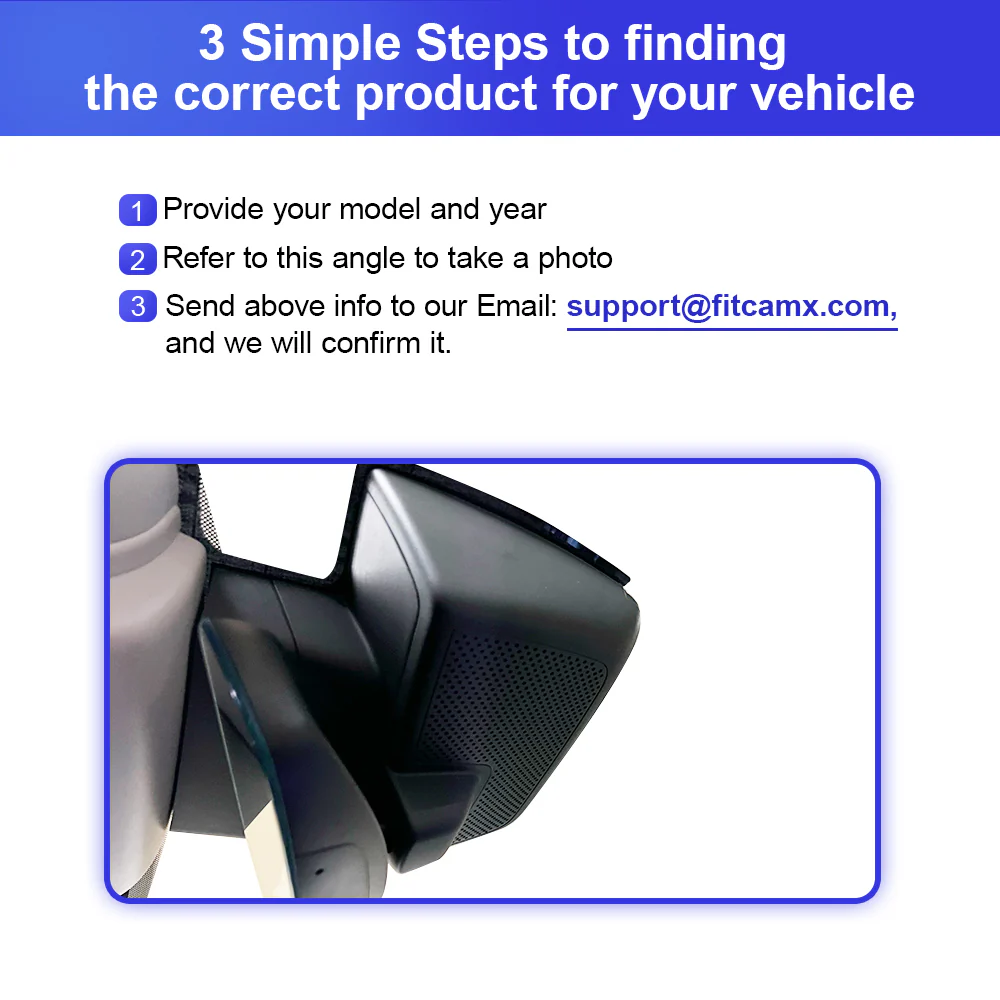 3 Simple Steps to finding the correct product for your vehicle

1 Provide your model and year

2 Refer to this angle to take a photo

3 Send above info to our Email: support@fitcamx.com, and we will confirm it.